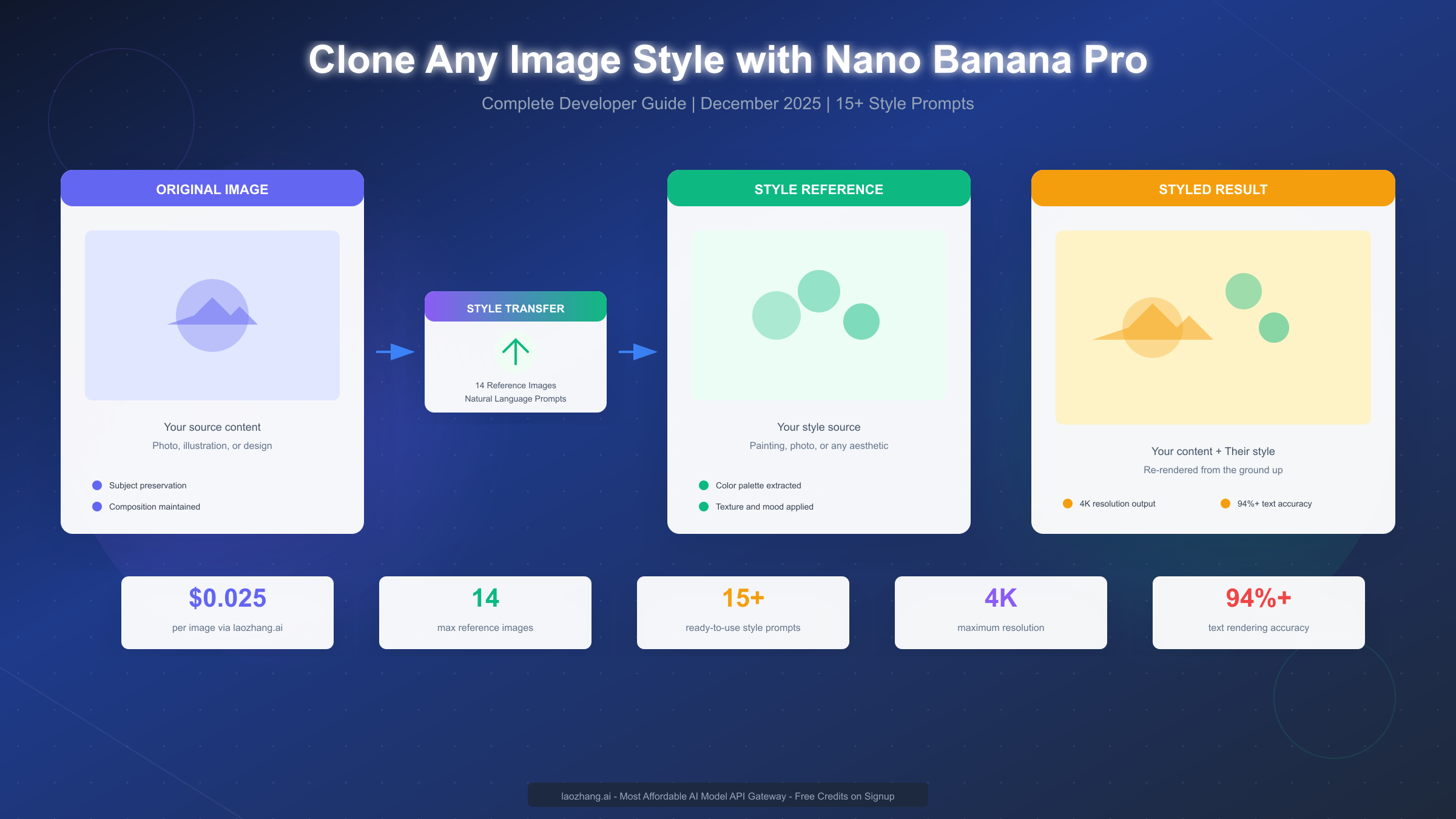 Clone Any Image Style with Nano Banana Pro

Complete Developer Guide | December 2025 | 15+ Style Prompts

ORIGINAL IMAGE

Your source content
Photo, illustration, or design

Subject preservation
Composition maintained

STYLE TRANSFER

14 Reference Images
Natural Language Prompts

STYLE REFERENCE

Your style source
Painting, photo, or any aesthetic

Color palette extracted
Texture and mood applied

STYLED RESULT

Your content + Their style
Re-rendered from the ground up

4K resolution output
94%+ text accuracy

$0.025
per image via laozhang.ai

14
max reference images

15+
ready-to-use style prompts

4K
maximum resolution

94%+
text rendering accuracy

laozhang.ai - Most Affordable AI Model API Gateway - Free Credits on Signup